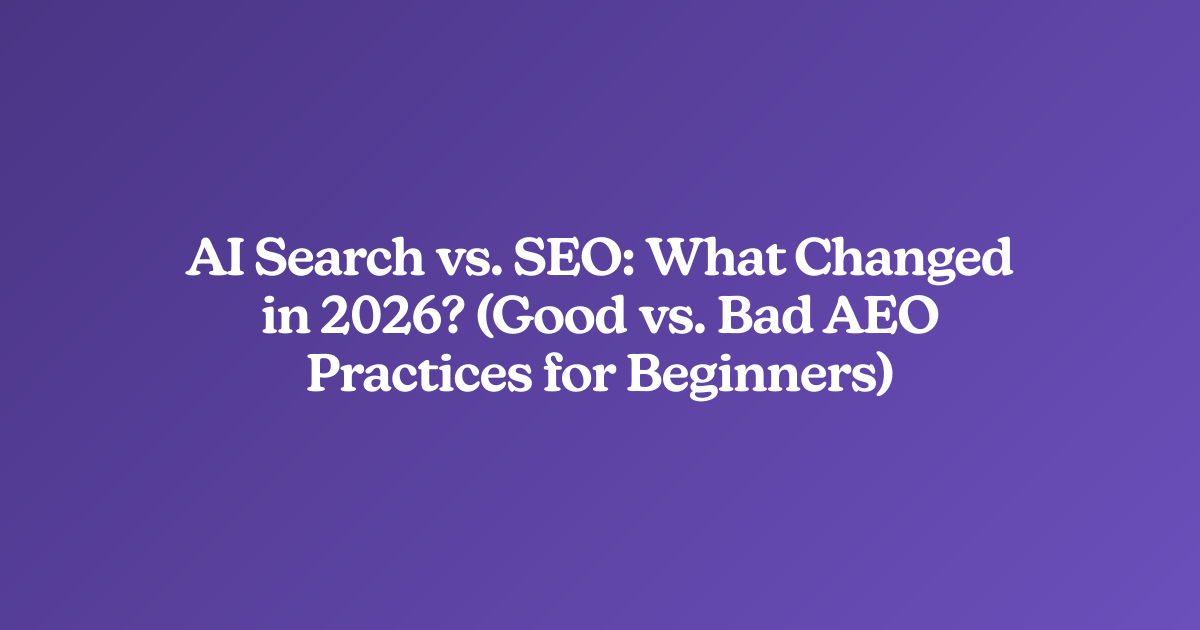 AI Search vs. SEO: What Changed in 2026? (Good vs. Bad AEO Practices for Beginners)